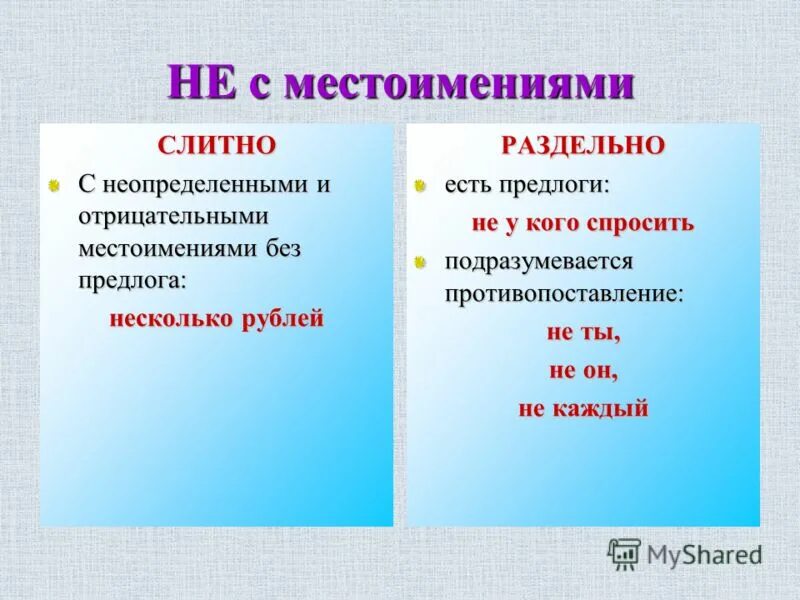 НЕ с местоимениями

СЛИТНО

С неопределенными и отрицательными местоимениями без предлога:

несколько рублей

РАЗДЕЛЬНО

есть предлоги:

не у кого спросить

подразумевается противопоставление:

не ты,

не он,

не каждый

MyShared